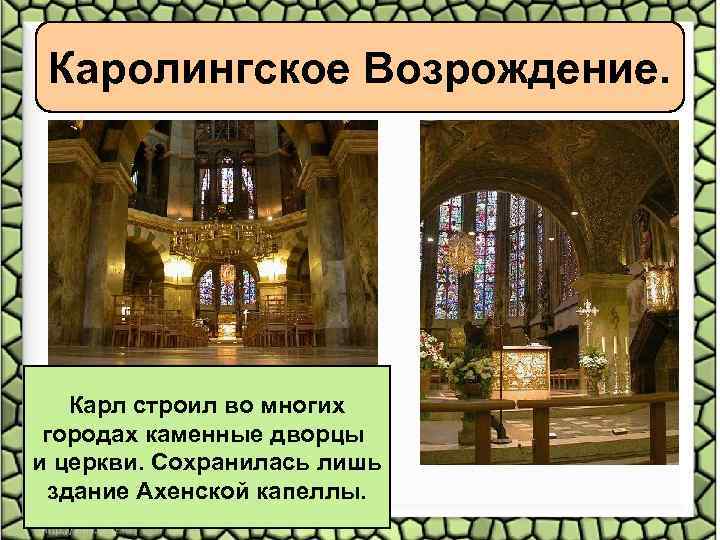 Каролингское Возрождение.

Карл строил во многих городах каменные дворцы и церкви. Сохранилась лишь здание Ахенской капеллы.